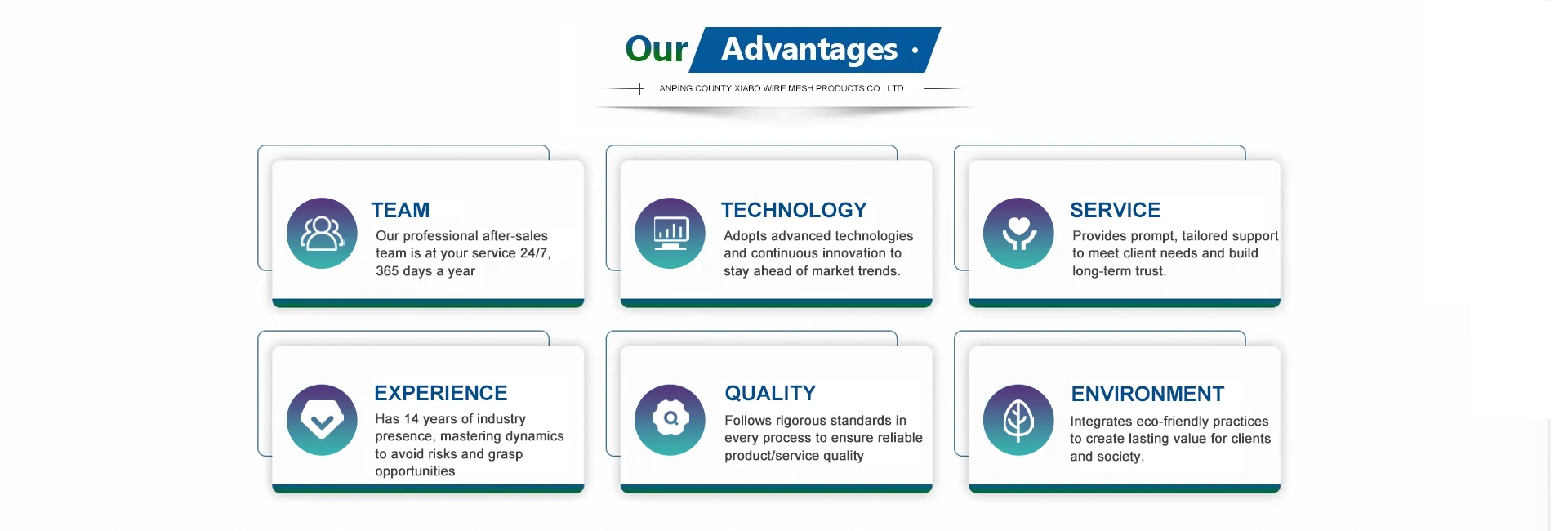 Our Advantages ·

ANPING COUNTY XIABO WIRE MESH PRODUCTS CO., LTD.

TEAM

Our professional after-sales team is at your service 24/7, 365 days a year

TECHNOLOGY

Adopts advanced technologies and continuous innovation to stay ahead of market trends.

SERVICE

Provides prompt, tailored support to meet client needs and build long-term trust.

EXPERIENCE

Has 14 years of industry presence, mastering dynamics to avoid risks and grasp opportunities

QUALITY

Follows rigorous standards in every process to ensure reliable product/service quality

ENVIRONMENT

Integrates eco-friendly practices to create lasting value for clients and society.